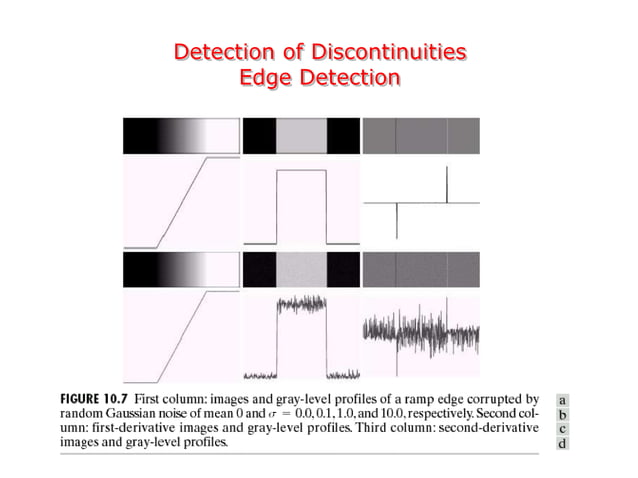 Detection of Discontinuities
Edge Detection

FIGURE 10.7 First column: images and gray-level profiles of a ramp edge corrupted by random Gaussian noise of mean 0 and $\sigma = 0.0, 0.1, 1.0,$ and $10.0$, respectively. Second column: first-derivative images and gray-level profiles. Third column: second-derivative images and gray-level profiles.

a
b
c
d